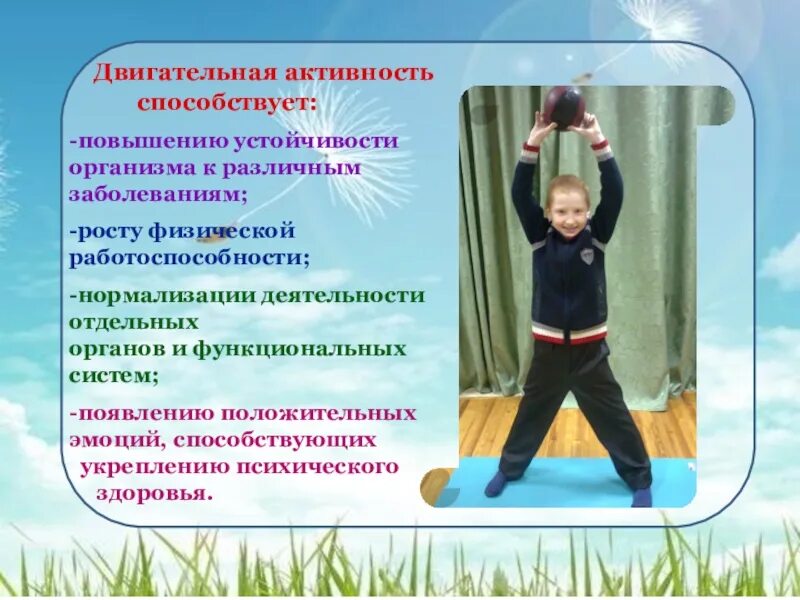 Двигательная активность способствует:

-повышению устойчивости организма к различным заболеваниям;

-росту физической работоспособности;

-нормализации деятельности отдельных органов и функциональных систем;

-появлению положительных эмоций, способствующих укреплению психического здоровья.